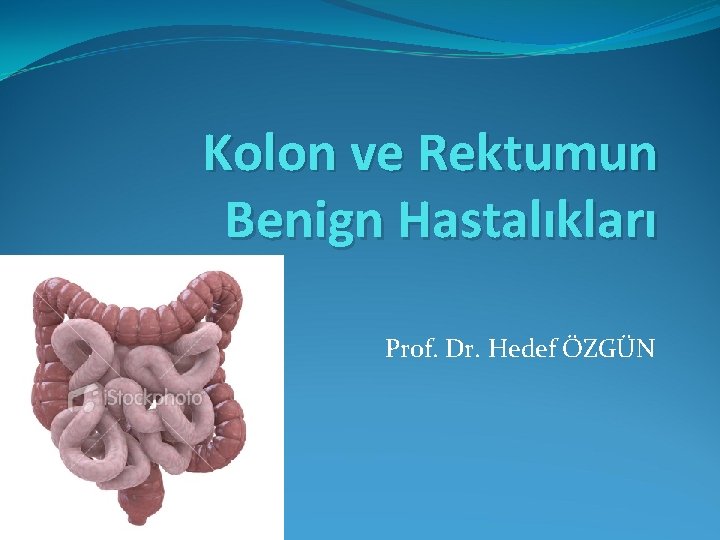 Kolon ve Rektumun Benign Hastalıkları

iStockphoto

Prof. Dr. Hedef ÖZGÜN